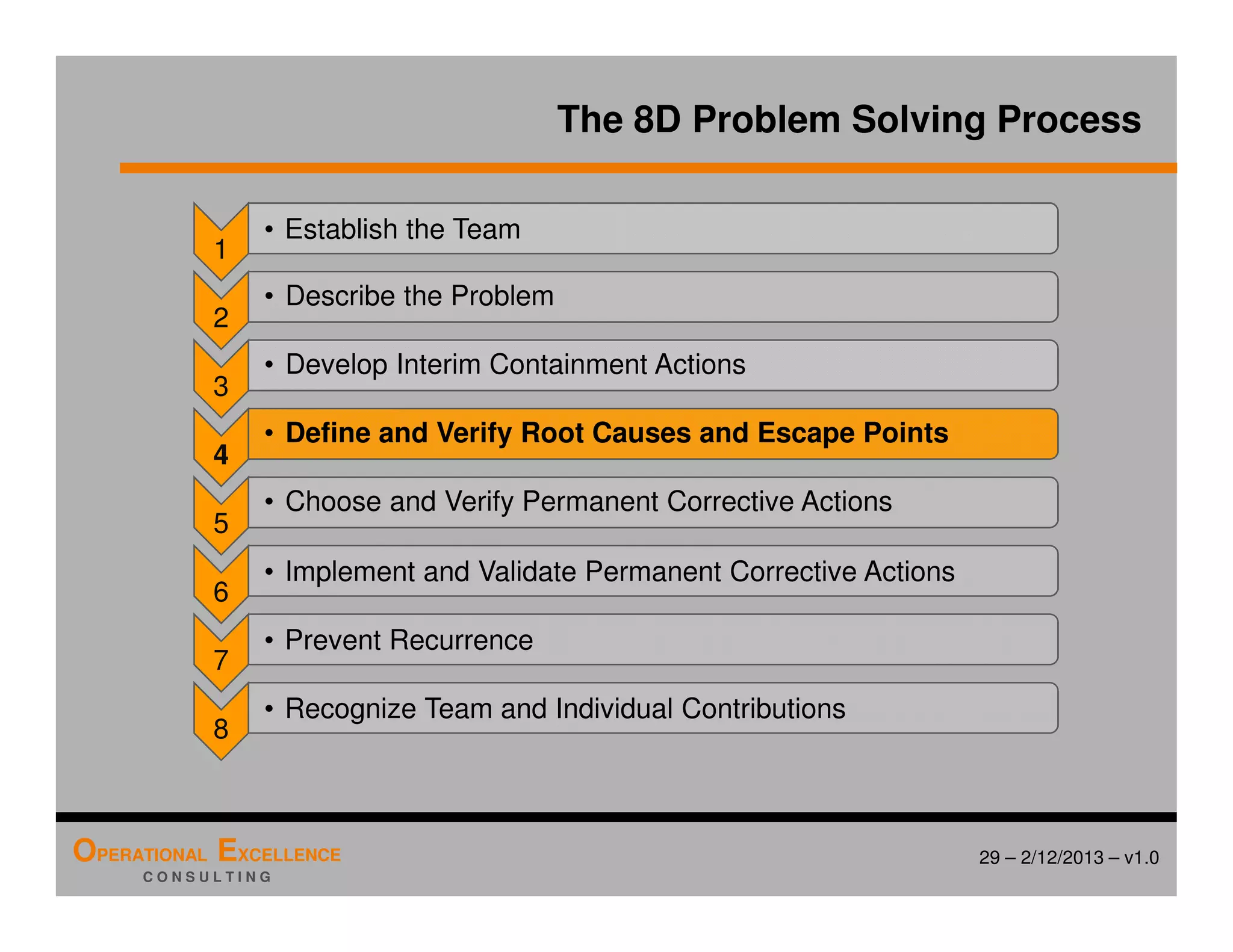 The 8D Problem Solving Process

1
• Establish the Team

2
• Describe the Problem

3
• Develop Interim Containment Actions

4
• Define and Verify Root Causes and Escape Points

5
• Choose and Verify Permanent Corrective Actions

6
• Implement and Validate Permanent Corrective Actions

7
• Prevent Recurrence

8
• Recognize Team and Individual Contributions

OPERATIONAL EXCELLENCE
CONSULTING

29 – 2/12/2013 – v1.0